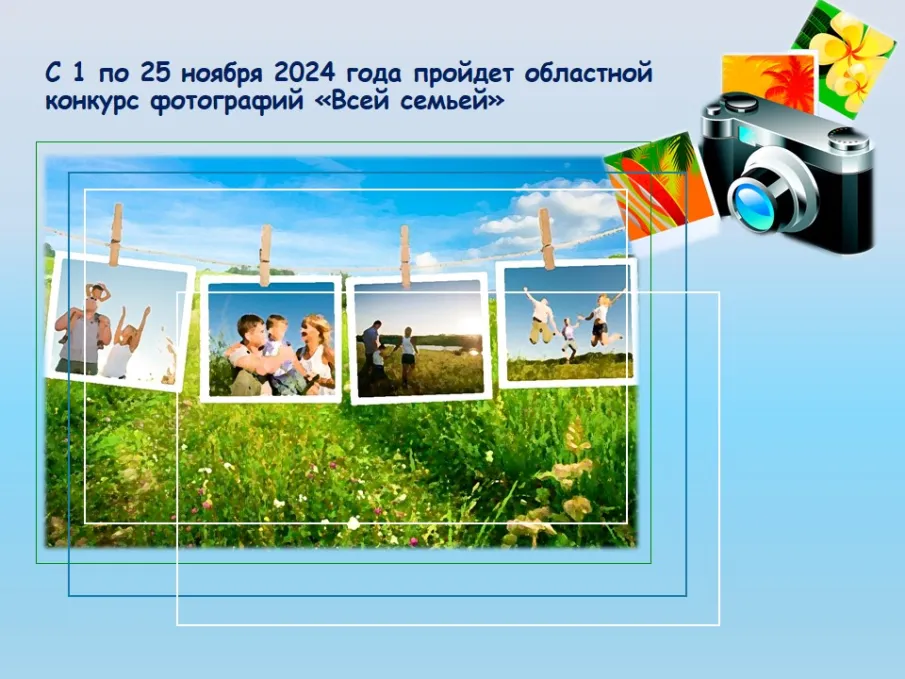 С 1 по 25 ноября 2024 года пройдет областной конкурс фотографий «Всей семьей»